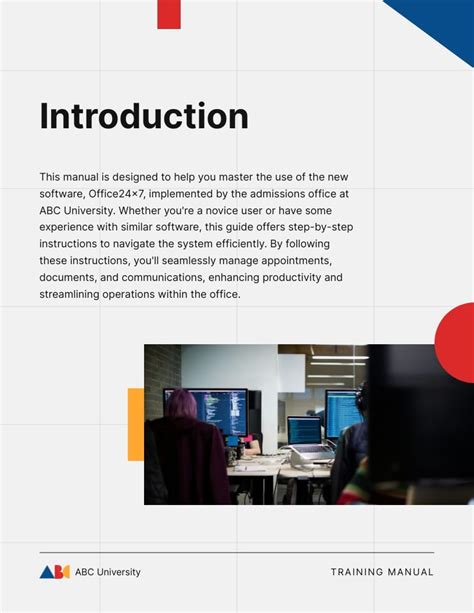 Introduction

This manual is designed to help you master the use of the new software, Office24×7, implemented by the admissions office at ABC University. Whether you're a novice user or have some experience with similar software, this guide offers step-by-step instructions to navigate the system efficiently. By following these instructions, you'll seamlessly manage appointments, documents, and communications, enhancing productivity and streamlining operations within the office.

ABC University

TRAINING MANUAL